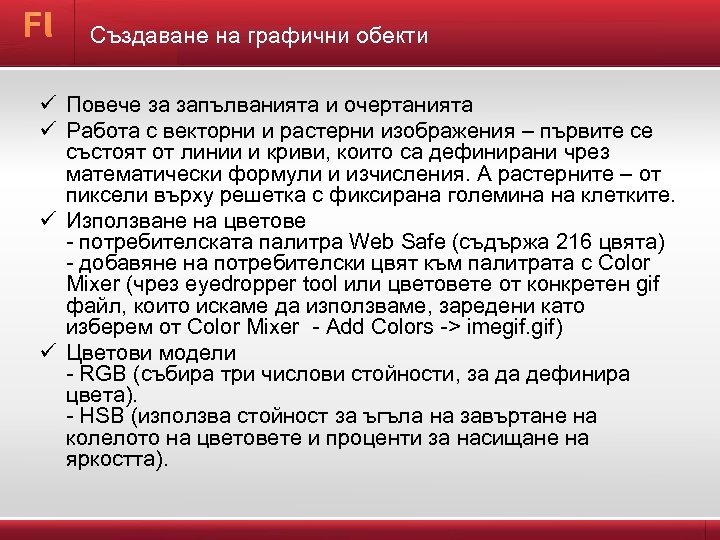 Fl

Създаване на графични обекти

✓ Повече за запълванията и очертанията

✓ Работа с векторни и растерни изображения – първите се състоят от линии и криви, които са дефинирани чрез математически формули и изчисления. А растерните – от пиксели върху решетка с фиксирана големина на клетките.

✓ Използване на цветове
- потребителската палитра Web Safe (съдържа 216 цвята)
- добавяне на потребителски цвят към палитрата с Color Mixer (чрез eyedropper tool или цветовете от конкретен gif файл, които искаме да използваме, заредени като изберем от Color Mixer - Add Colors -> imegif.gif)

✓ Цветови модели
- RGB (събира три числови стойности, за да дефинира цвета).
- HSB (използва стойност за ъгъла на завъртане на колелото на цветовете и проценти за насищане на яркостта).